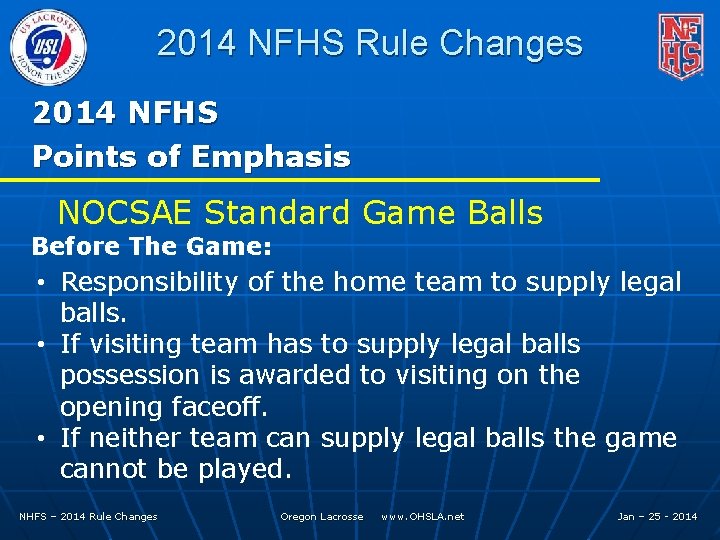 US LACROSSE
USL
HONOR THE GAME

2014 NFHS Rule Changes

NFHS

2014 NFHS
Points of Emphasis

NOCSAE Standard Game Balls

Before The Game:

• Responsibility of the home team to supply legal balls.
• If visiting team has to supply legal balls possession is awarded to visiting on the opening faceoff.
• If neither team can supply legal balls the game cannot be played.

NHFS – 2014 Rule Changes	Oregon Lacrosse	www.OHSLA.net	Jan – 25 - 2014